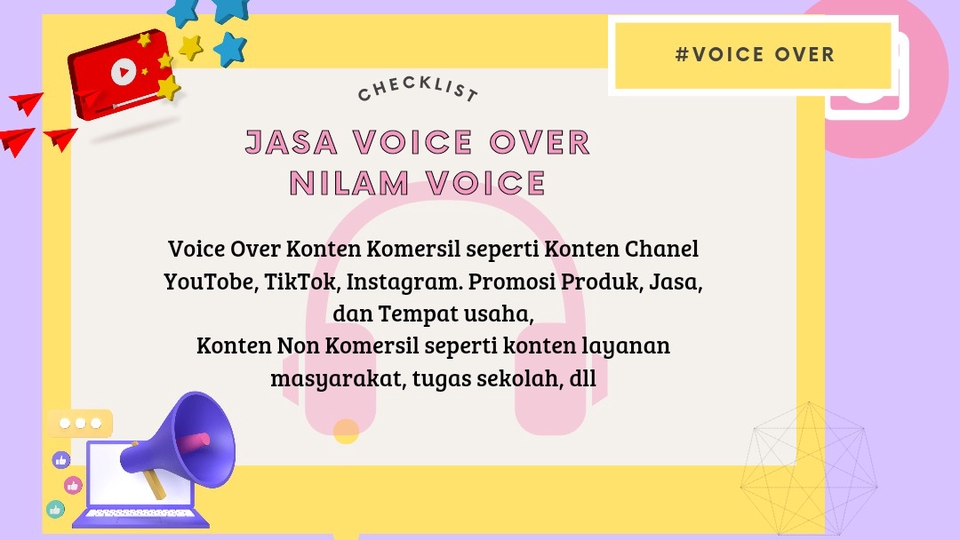 #VOICE OVER

CHECKLIST

JASA VOICE OVER
NILAM VOICE

Voice Over Konten Komersil seperti Konten Chanel YouTobe, TikTok, Instagram. Promosi Produk, Jasa, dan Tempat usaha,
Konten Non Komersil seperti konten layanan masyarakat, tugas sekolah, dll